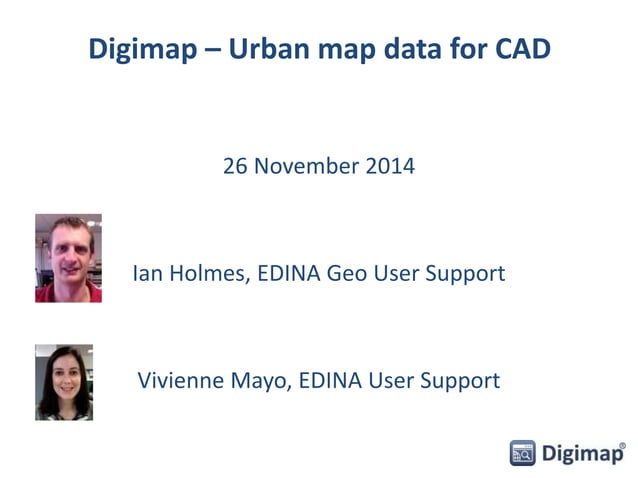 Digimap – Urban map data for CAD

26 November 2014

Ian Holmes, EDINA Geo User Support

Vivienne Mayo, EDINA User Support

Digimap®